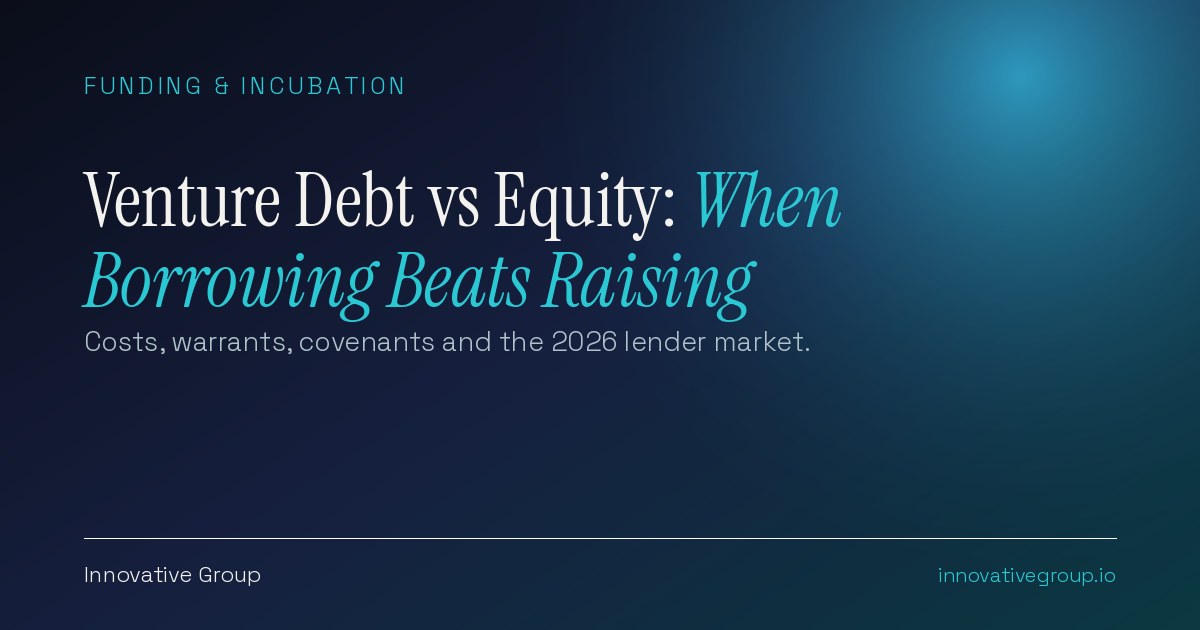 FUNDING & INCUBATION

Venture Debt vs Equity: When Borrowing Beats Raising

Costs, warrants, covenants and the 2026 lender market.

Innovative Group

innovativegroup.io